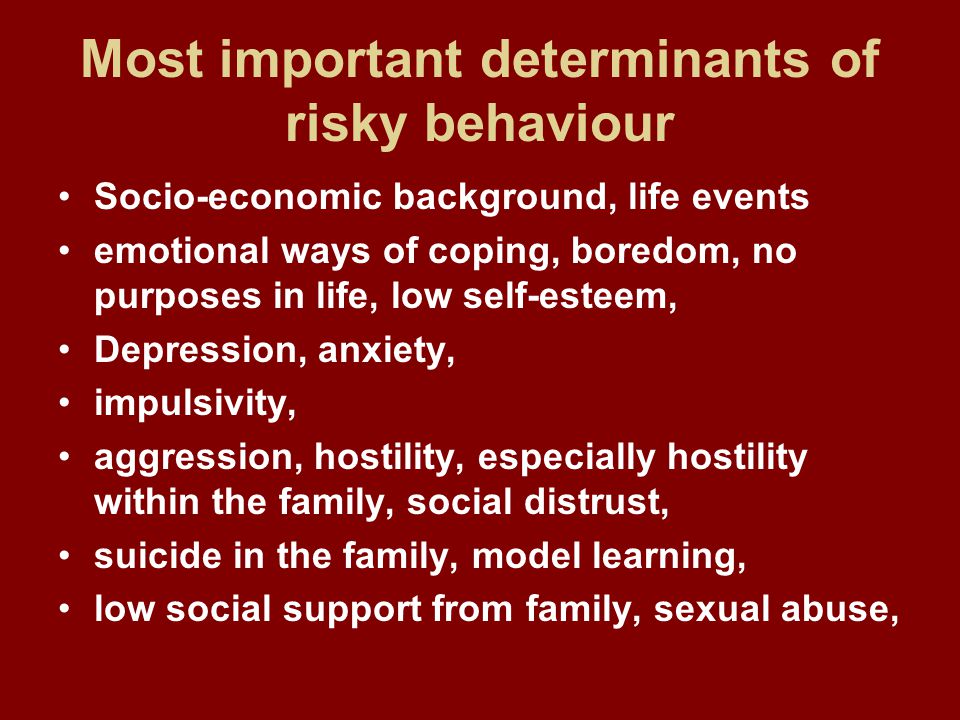 Most important determinants of risky behaviour

• Socio-economic background, life events
• emotional ways of coping, boredom, no purposes in life, low self-esteem,
• Depression, anxiety,
• impulsivity,
• aggression, hostility, especially hostility within the family, social distrust,
• suicide in the family, model learning,
• low social support from family, sexual abuse,